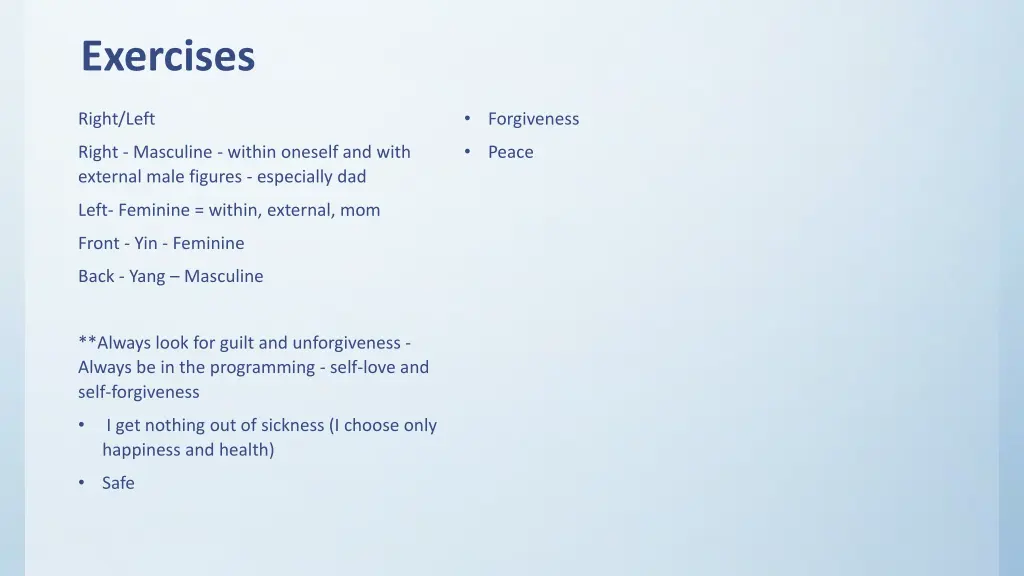 Exercises

Right/Left

Right - Masculine - within oneself and with external male figures - especially dad

Left- Feminine = within, external, mom

Front - Yin - Feminine

Back - Yang – Masculine

**Always look for guilt and unforgiveness - Always be in the programming - self-love and self-forgiveness

• I get nothing out of sickness (I choose only happiness and health)

• Safe

• Forgiveness

• Peace